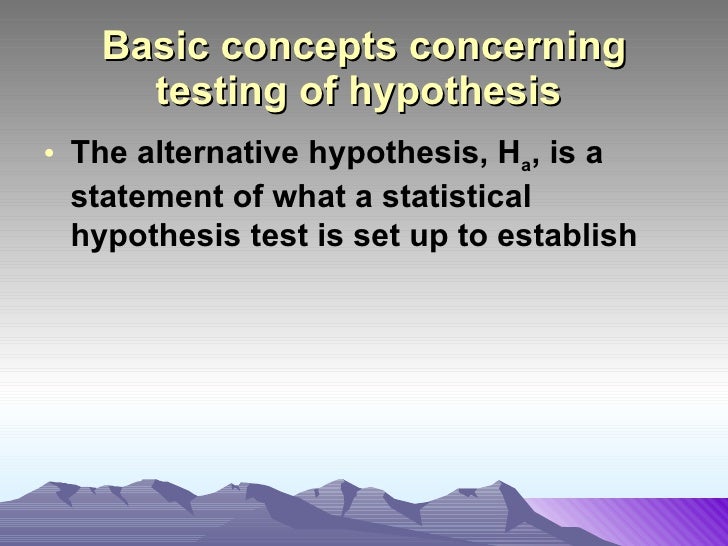 Basic concepts concerning testing of hypothesis

• The alternative hypothesis, $H_a$, is a statement of what a statistical hypothesis test is set up to establish